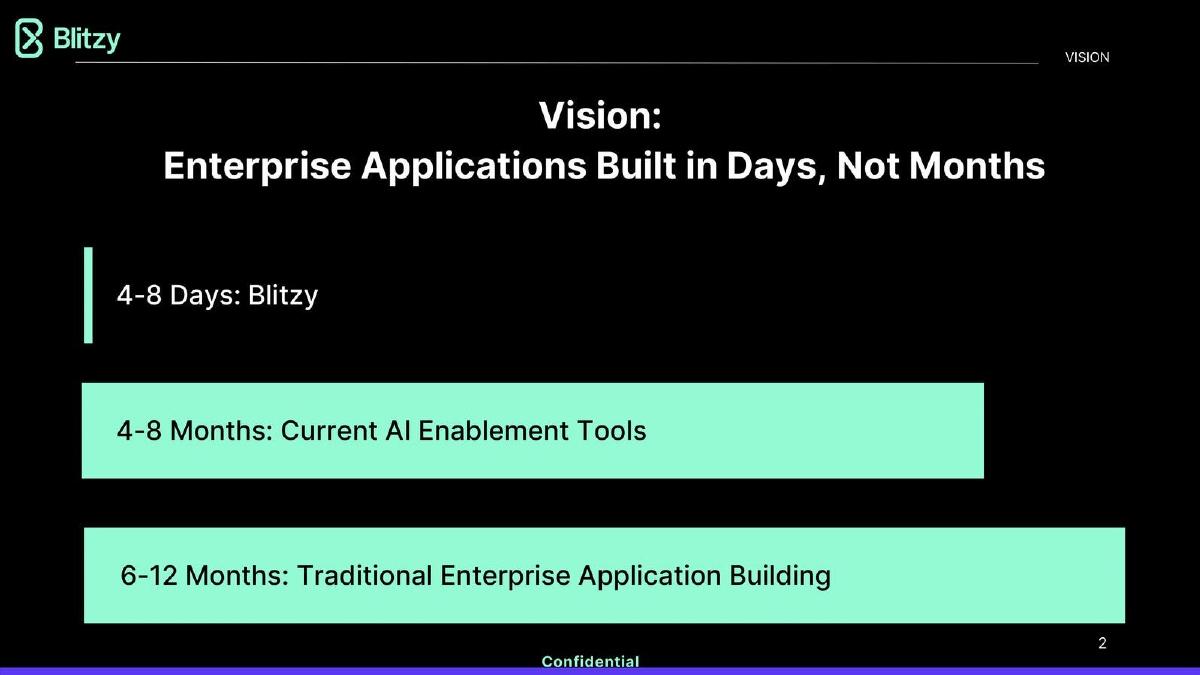 Blitzy

VISION

Vision:
Enterprise Applications Built in Days, Not Months

4-8 Days: Blitzy

4-8 Months: Current AI Enablement Tools

6-12 Months: Traditional Enterprise Application Building

2

Confidential